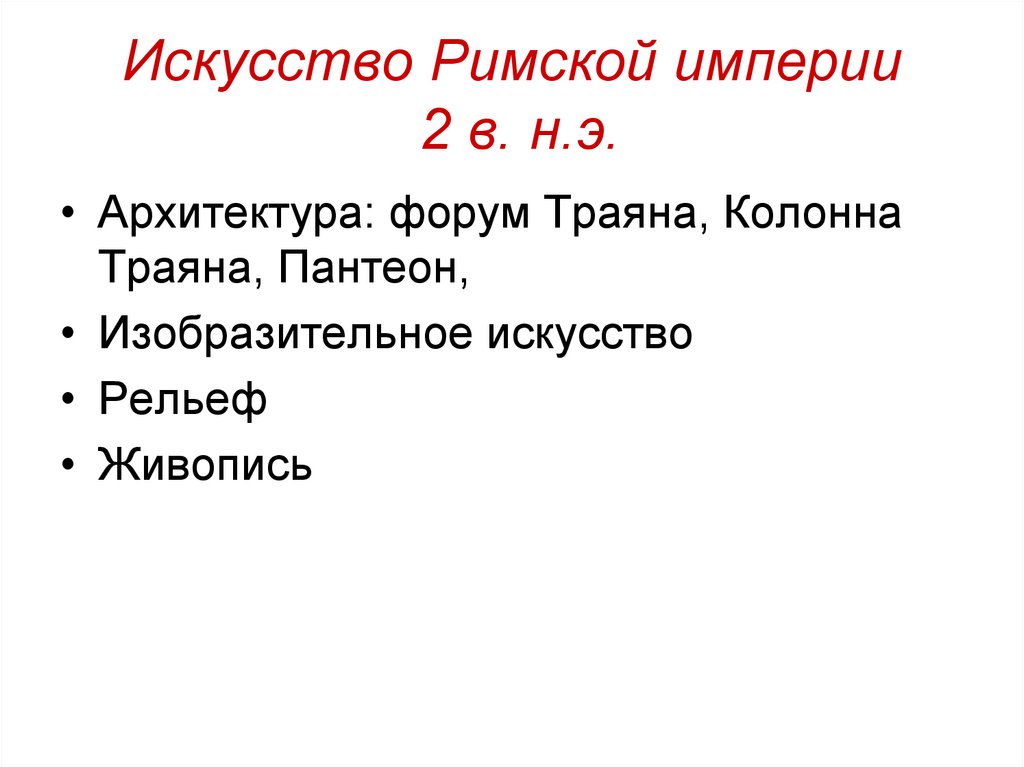 Искусство Римской империи 2 в. н.э.

• Архитектура: форум Траяна, Колонна Траяна, Пантеон,
• Изобразительное искусство
• Рельеф
• Живопись